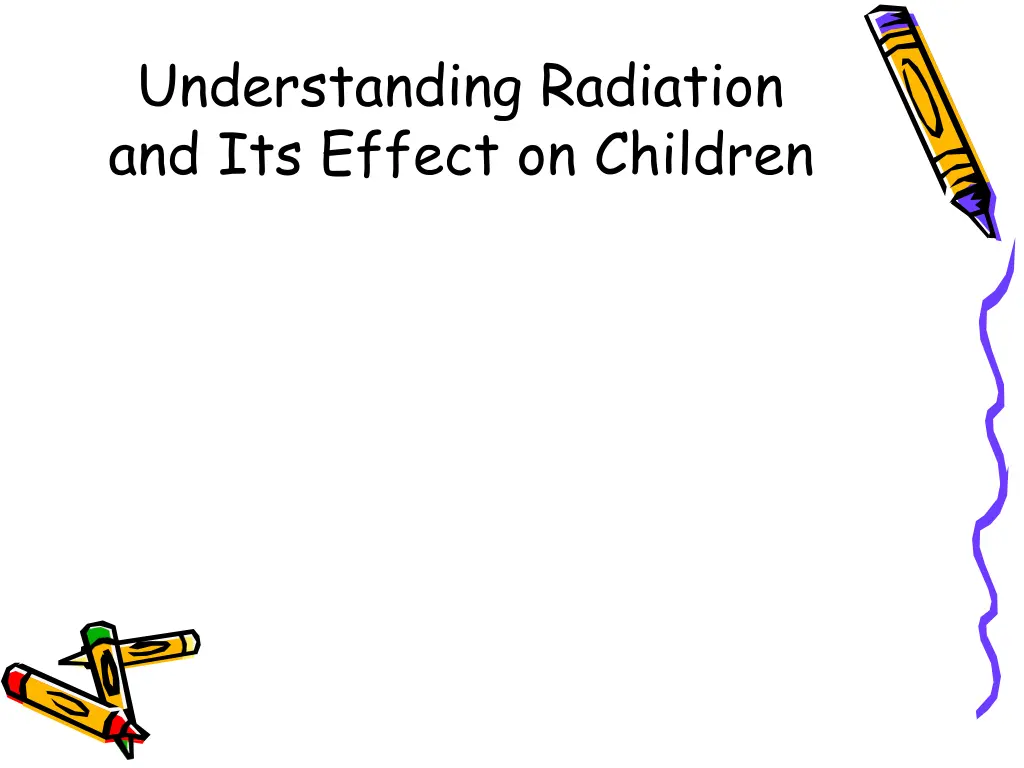 Understanding Radiation and Its Effect on Children